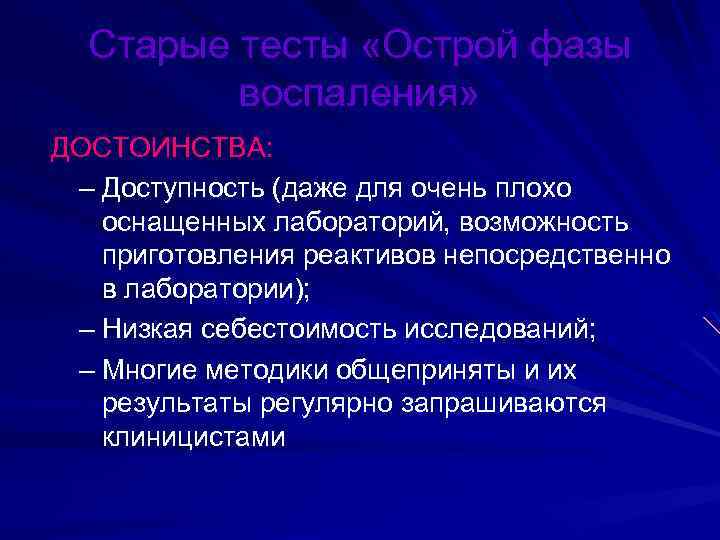 Старые тесты «Острой фазы воспаления»

ДОСТОИНСТВА:

– Доступность (даже для очень плохо оснащенных лабораторий, возможность приготовления реактивов непосредственно в лаборатории);

– Низкая себестоимость исследований;

– Многие методики общеприняты и их результаты регулярно запрашиваются клиницистами